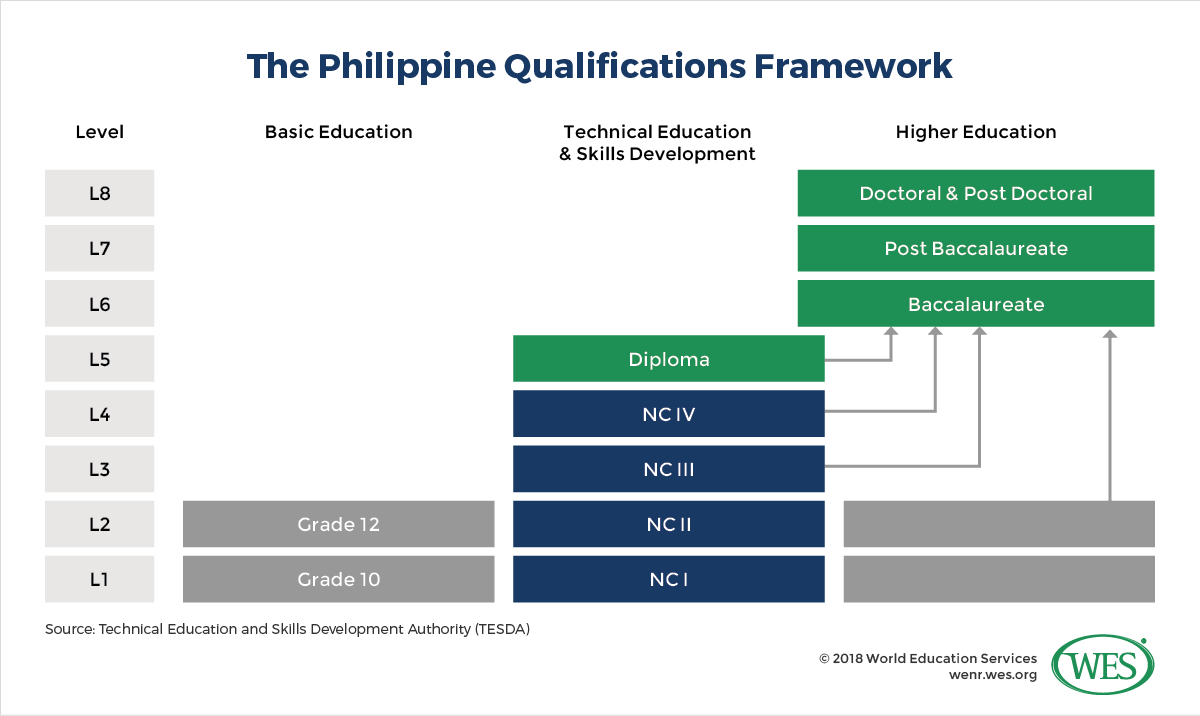 The Philippine Qualifications Framework

| Level | Basic Education | Technical Education & Skills Development | Higher Education |
|---|---|---|---|
| L8 | | | Doctoral & Post Doctoral |
| L7 | | | Post Baccalaureate |
| L6 | | | Baccalaureate |
| L5 | | Diploma | |
| L4 | | NC IV | |
| L3 | | NC III | |
| L2 | Grade 12 | NC II | |
| L1 | Grade 10 | NC I | |

Source: Technical Education and Skills Development Authority (TESDA)

© 2018 World Education Services
wenr.wes.org
WES